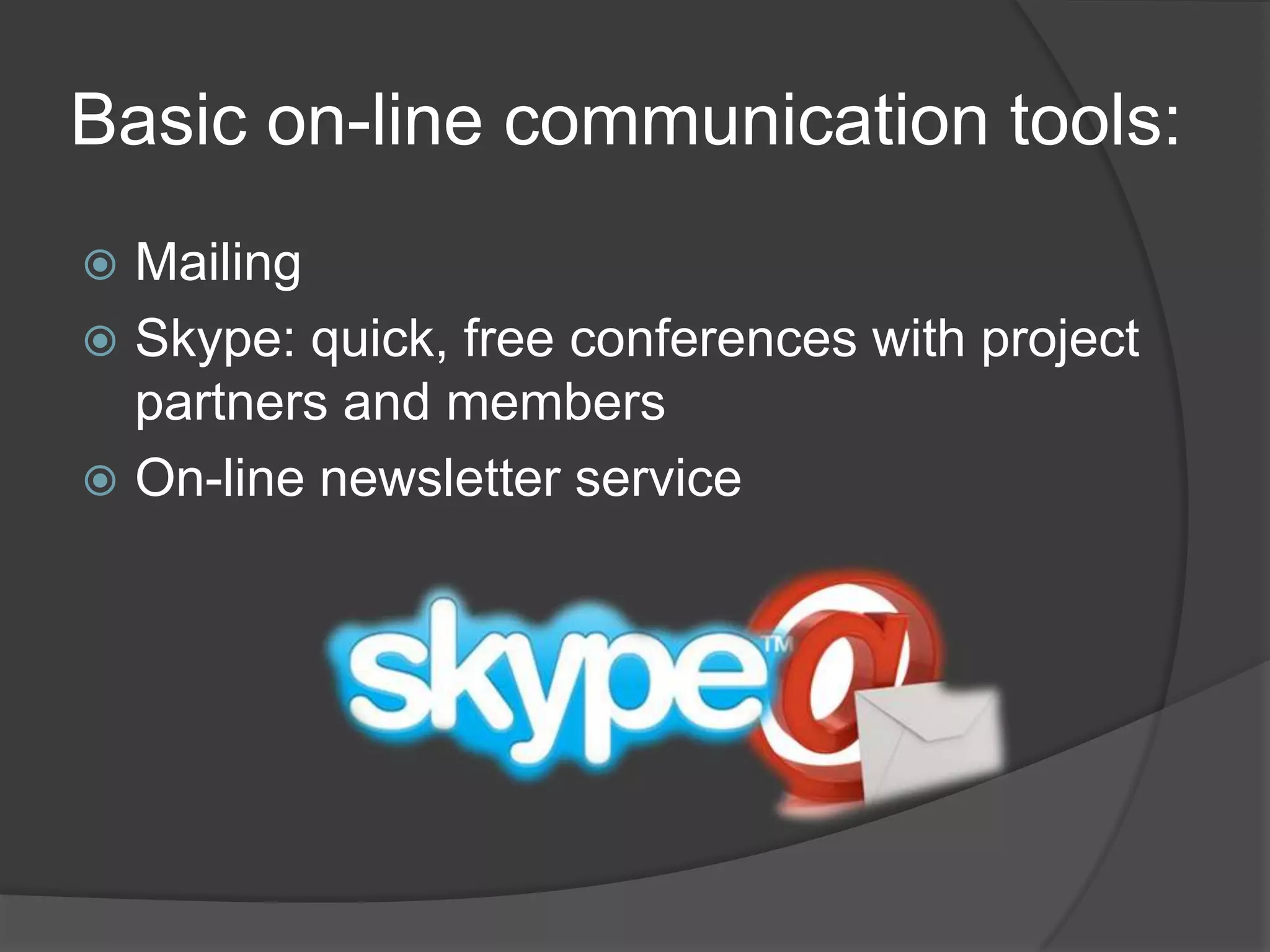 Basic on-line communication tools:

Mailing

Skype: quick, free conferences with project partners and members

On-line newsletter service

skype™ @